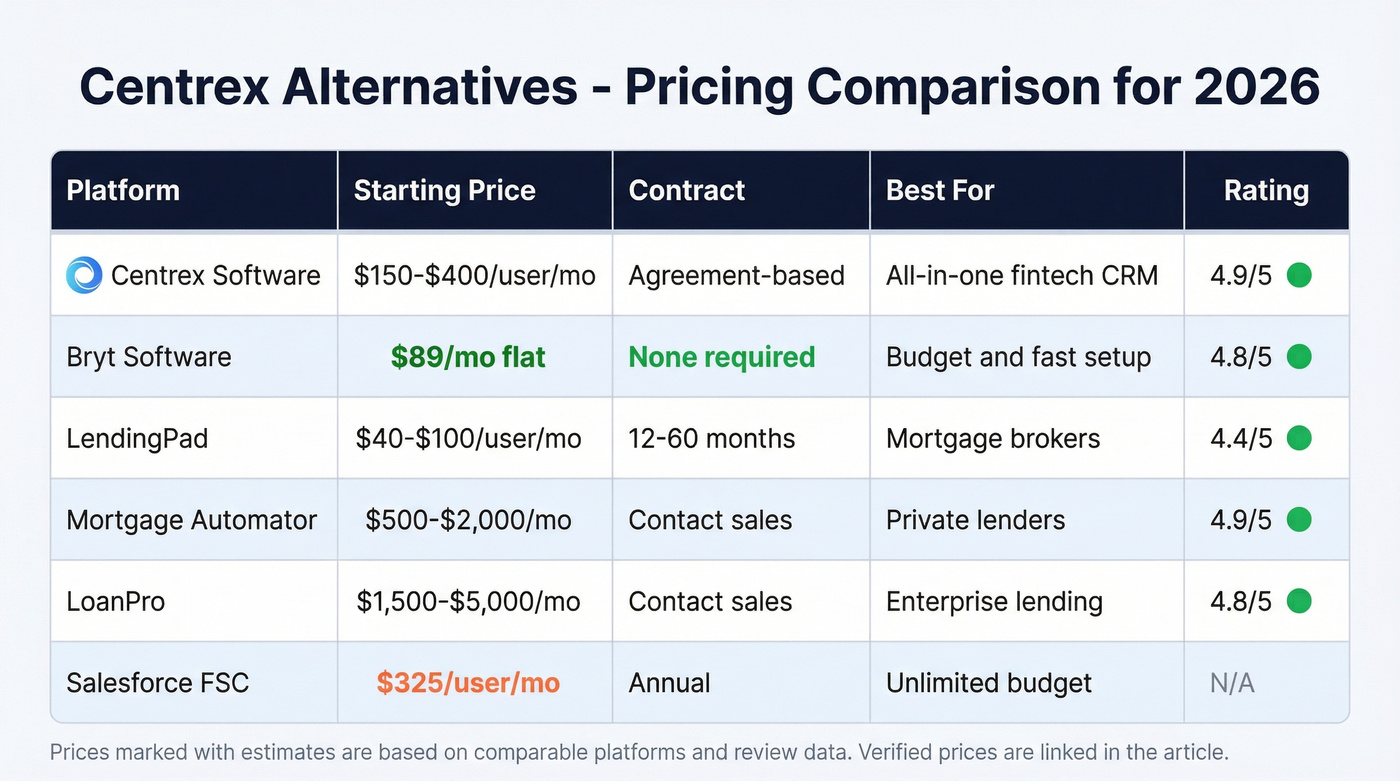 Centrex Alternatives - Pricing Comparison for 2026

| Platform | Starting Price | Contract | Best For | Rating |
|---|---|---|---|---|
| Centrex Software | \$150-\$400/user/mo | Agreement-based | All-in-one fintech CRM | 4.9/5 |
| Bryt Software | \$89/mo flat | None required | Budget and fast setup | 4.8/5 |
| LendingPad | \$40-\$100/user/mo | 12-60 months | Mortgage brokers | 4.4/5 |
| Mortgage Automator | \$500-\$2,000/mo | Contact sales | Private lenders | 4.9/5 |
| LoanPro | \$1,500-\$5,000/mo | Contact sales | Enterprise lending | 4.8/5 |
| Salesforce FSC | \$325/user/mo | Annual | Unlimited budget | N/A |

Prices marked with estimates are based on comparable platforms and review data. Verified prices are linked in the article.